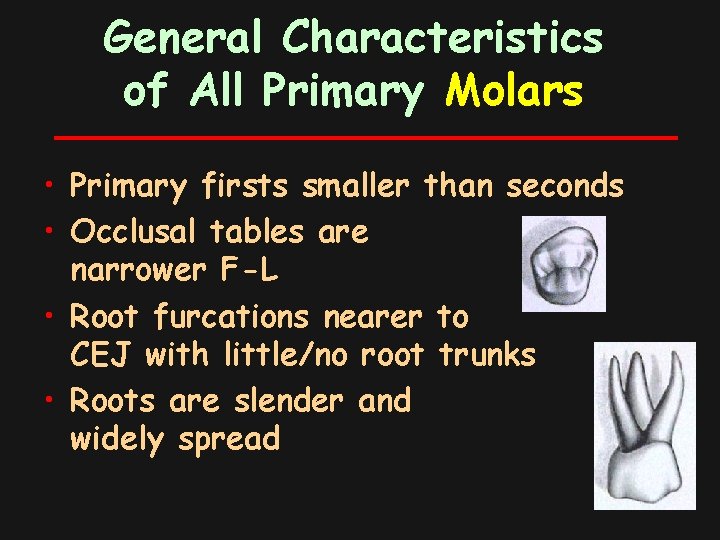 General Characteristics of All Primary Molars

• Primary firsts smaller than seconds
• Occlusal tables are narrower F-L
• Root furcations nearer to CEJ with little/no root trunks
• Roots are slender and widely spread